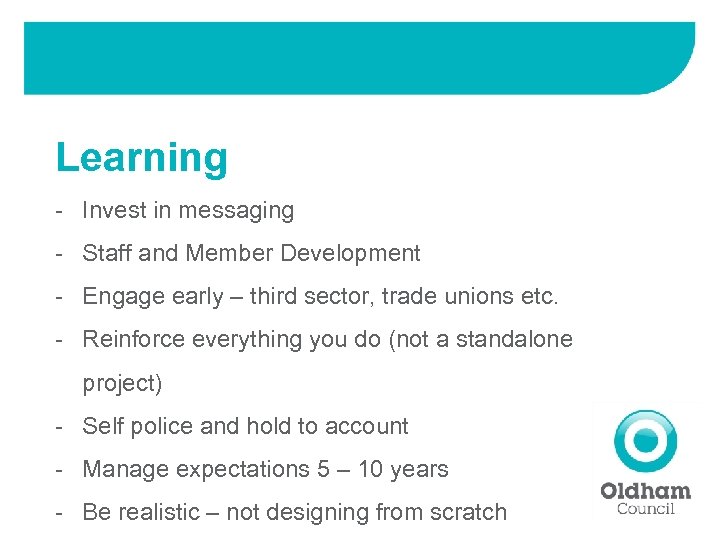 Learning

- Invest in messaging
- Staff and Member Development
- Engage early – third sector, trade unions etc.
- Reinforce everything you do (not a standalone project)
- Self police and hold to account
- Manage expectations 5 – 10 years
- Be realistic – not designing from scratch

Oldham Council